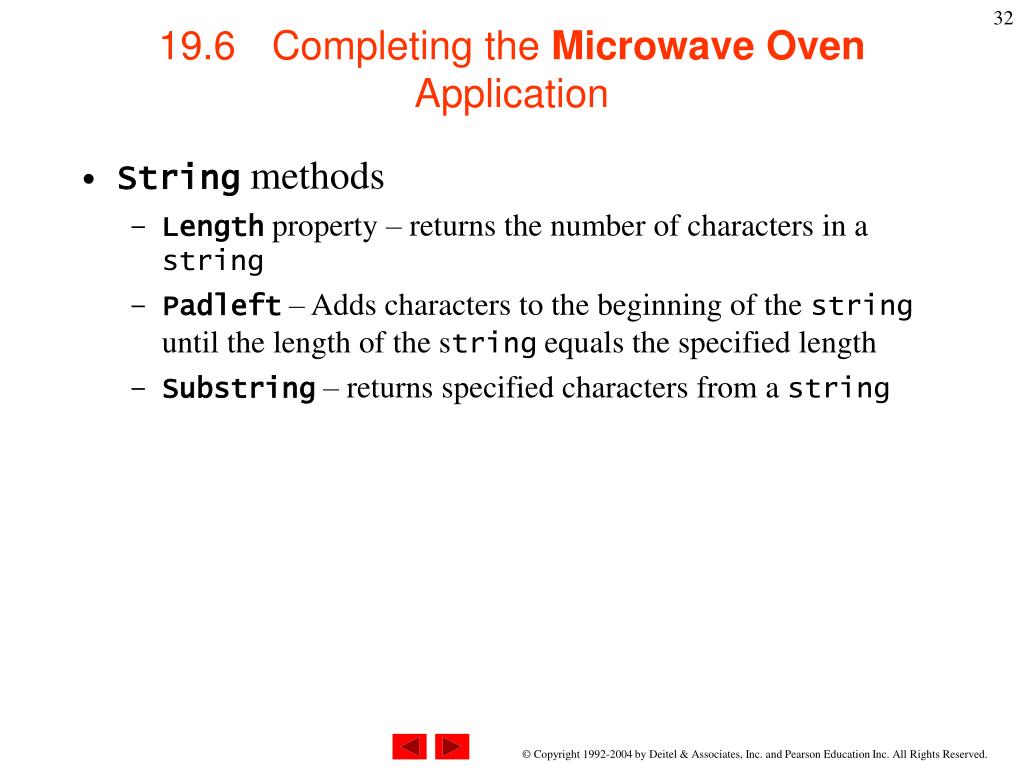 32

19.6 Completing the Microwave Oven Application

• String methods
– Length property – returns the number of characters in a string
– Padleft – Adds characters to the beginning of the string until the length of the string equals the specified length
– Substring – returns specified characters from a string

© Copyright 1992-2004 by Deitel & Associates, Inc. and Pearson Education Inc. All Rights Reserved.